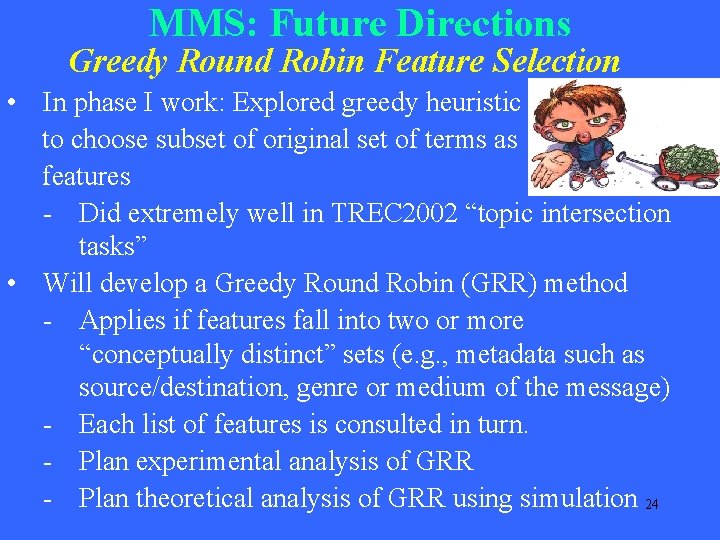 MMS: Future Directions
Greedy Round Robin Feature Selection

• In phase I work: Explored greedy heuristic to choose subset of original set of terms as features
- Did extremely well in TREC2002 “topic intersection tasks”
• Will develop a Greedy Round Robin (GRR) method
- Applies if features fall into two or more “conceptually distinct” sets (e.g., metadata such as source/destination, genre or medium of the message)
- Each list of features is consulted in turn.
- Plan experimental analysis of GRR
- Plan theoretical analysis of GRR using simulation

24